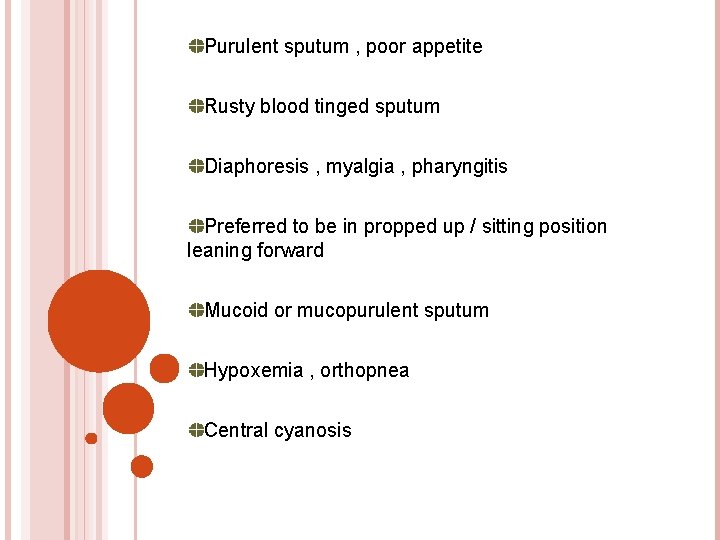 Purulent sputum , poor appetite

Rusty blood tinged sputum

Diaphoresis , myalgia , pharyngitis

Preferred to be in propped up / sitting position leaning forward

Mucoid or mucopurulent sputum

Hypoxemia , orthopnea

Central cyanosis